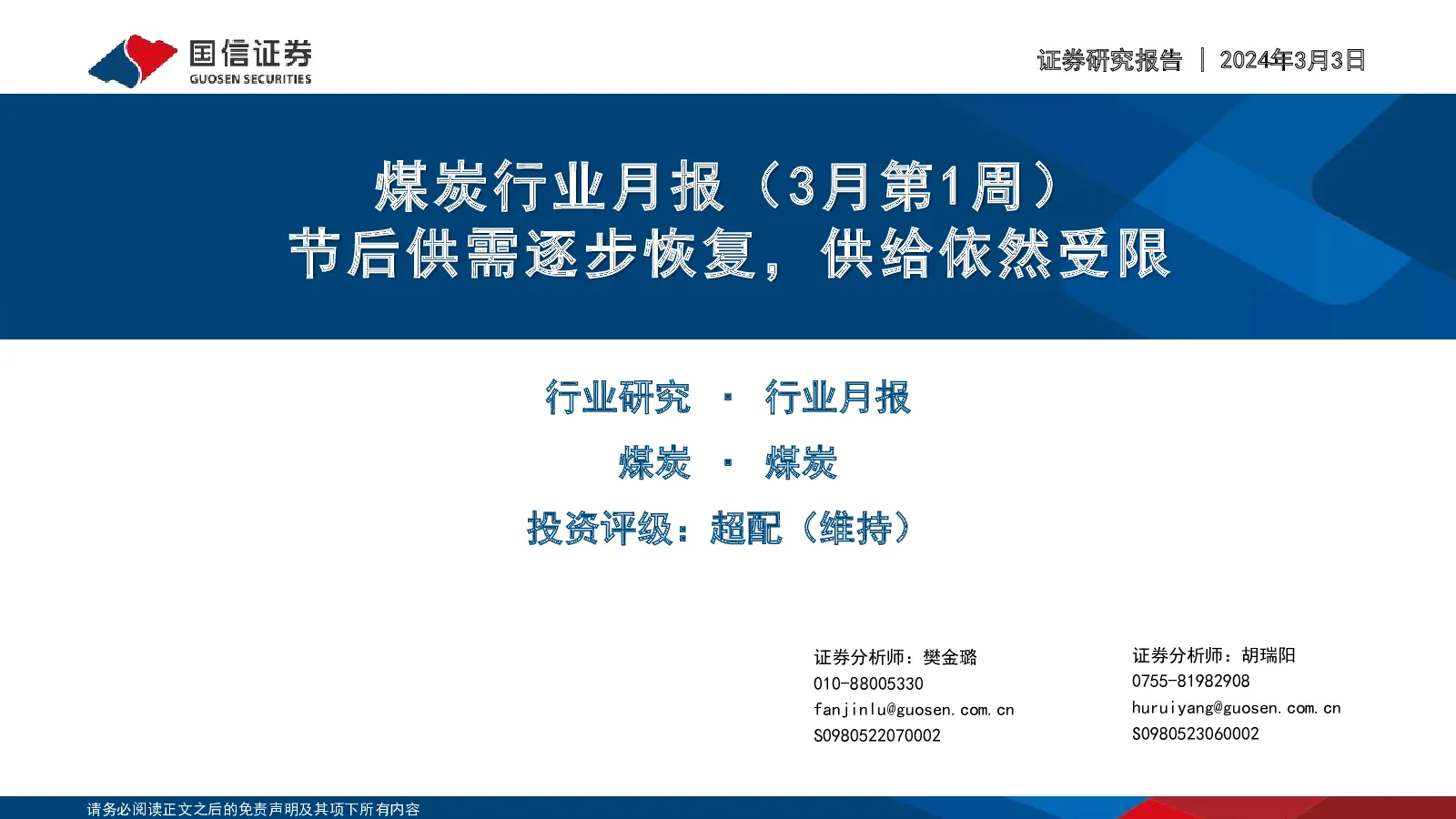 国信证券
GUOSEN SECURITIES

证券研究报告 | 2024年3月3日

煤炭行业月报（3月第1周）
节后供需逐步恢复，供给依然受限

行业研究 · 行业月报

煤炭 · 煤炭

投资评级：超配（维持）

证券分析师：樊金璐
010-88005330
fanjinlu@guosen.com.cn
S0980522070002

证券分析师：胡瑞阳
0755-81982908
huruiyang@guosen.com.cn
S0980523060002

请务必阅读正文之后的免责声明及其项下所有内容